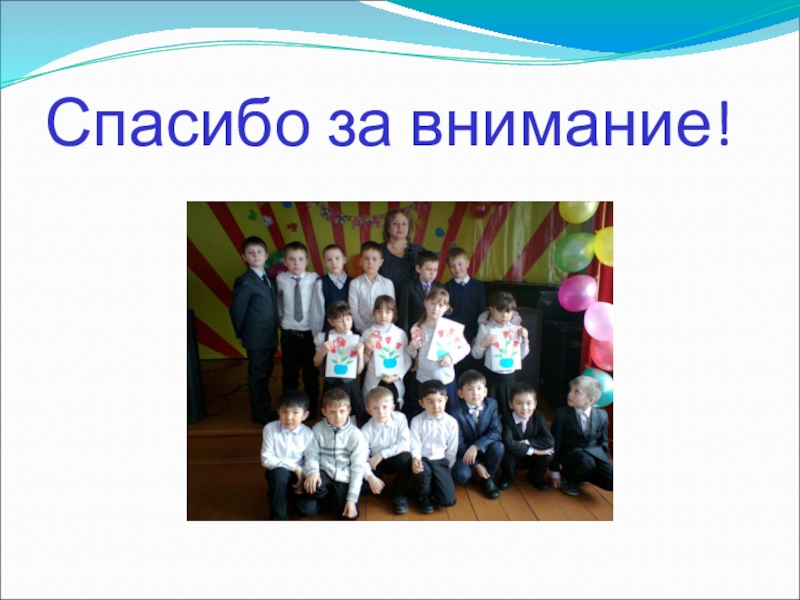 Спасибо за внимание!